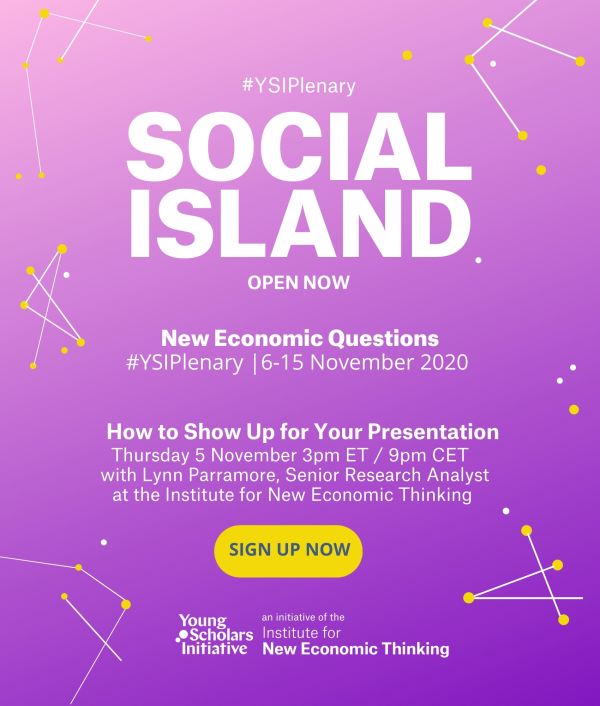 #YSIPlenary

SOCIAL ISLAND

OPEN NOW

New Economic Questions
#YSIPlenary |6-15 November 2020

How to Show Up for Your Presentation
Thursday 5 November 3pm ET / 9pm CET
with Lynn Parramore, Senior Research Analyst
at the Institute for New Economic Thinking

SIGN UP NOW

Young Scholars Initiative

an initiative of the
Institute for
New Economic Thinking